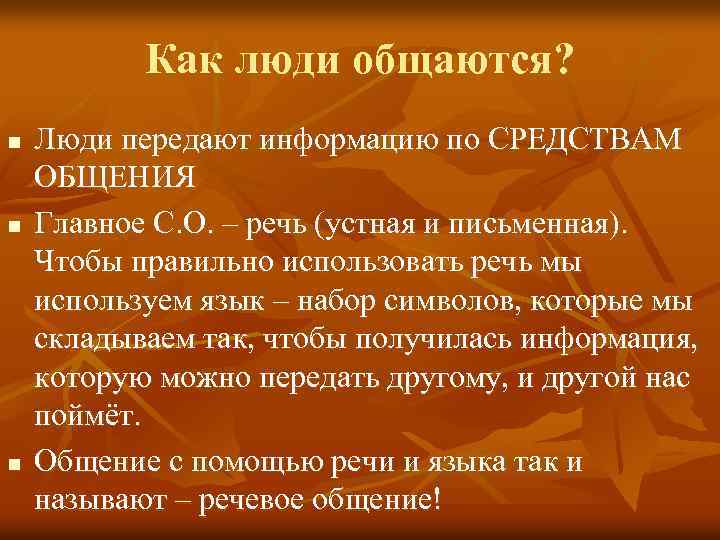 Как люди общаются?

■ Люди передают информацию по СРЕДСТВАМ ОБЩЕНИЯ

■ Главное С.О. – речь (устная и письменная). Чтобы правильно использовать речь мы используем язык – набор символов, которые мы складываем так, чтобы получилась информация, которую можно передать другому, и другой нас поймёт.

■ Общение с помощью речи и языка так и называют – речевое общение!